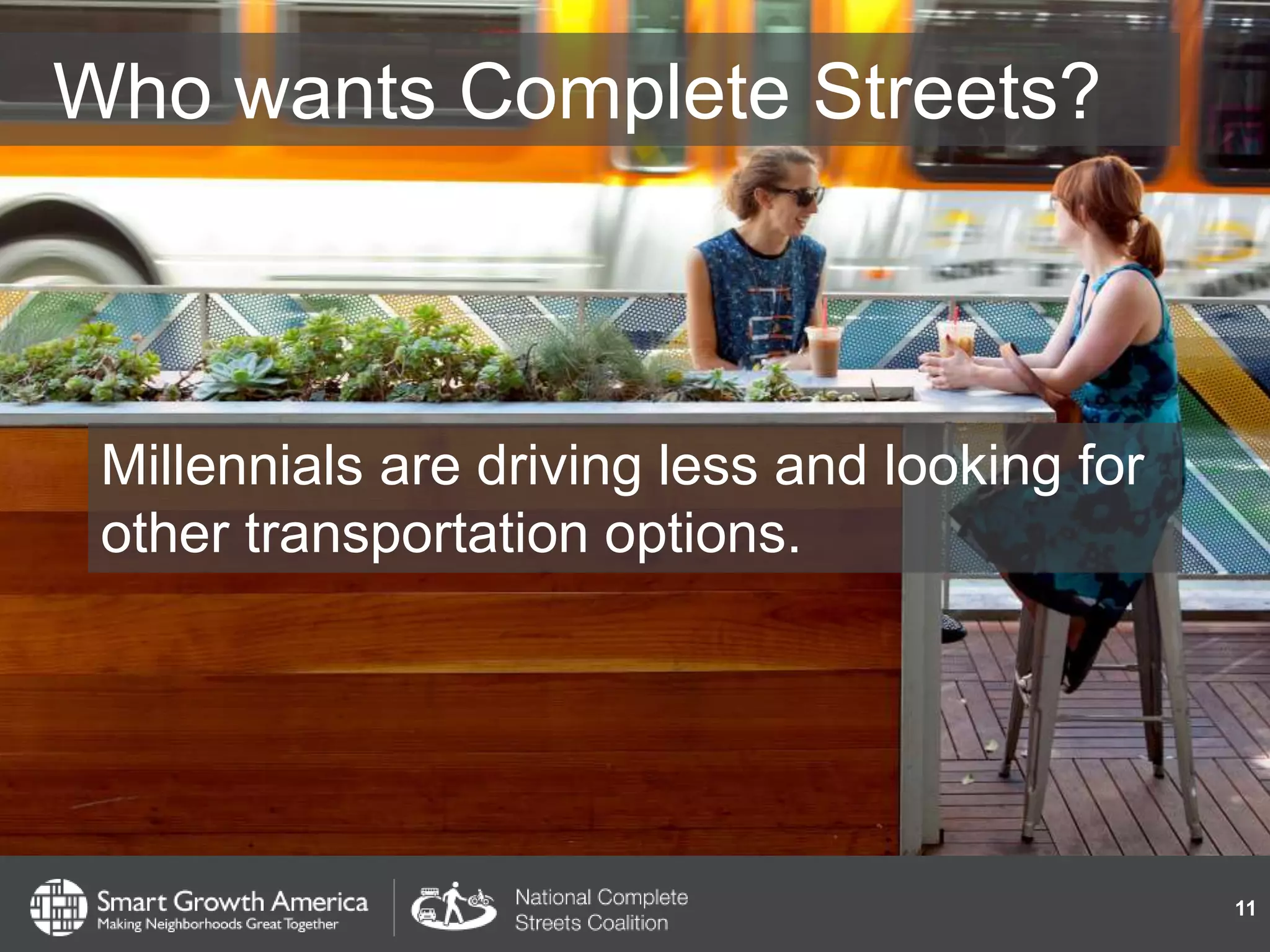 Who wants Complete Streets?

Millennials are driving less and looking for other transportation options.

Smart Growth America
Making Neighborhoods Great Together

National Complete Streets Coalition

11